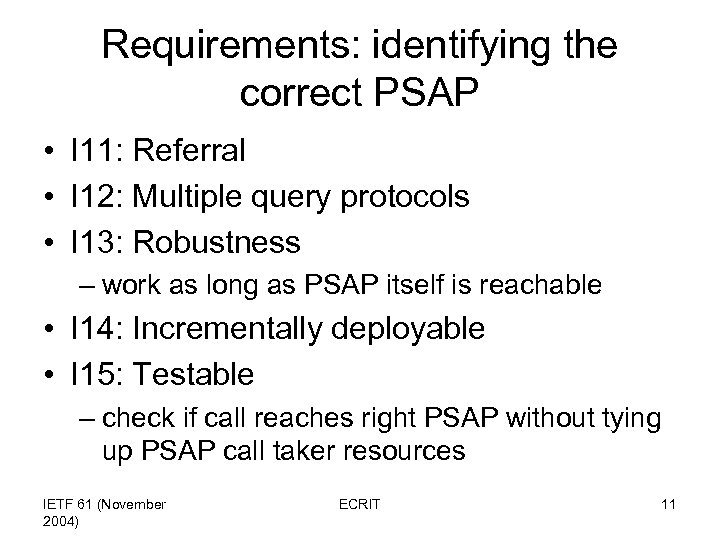 Requirements: identifying the correct PSAP

• I11: Referral
• I12: Multiple query protocols
• I13: Robustness
  – work as long as PSAP itself is reachable
• I14: Incrementally deployable
• I15: Testable
  – check if call reaches right PSAP without tying up PSAP call taker resources

IETF 61 (November 2004)

ECRIT

11